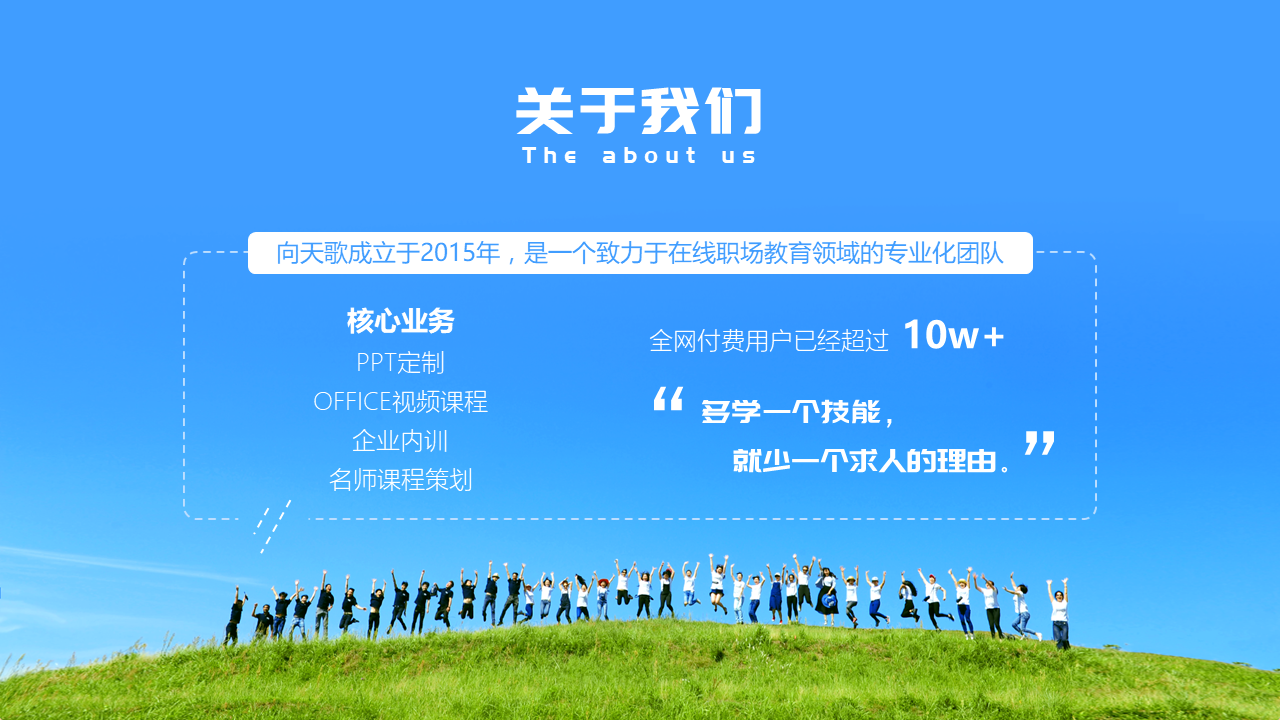 关于我们
The about us

向天歌成立于2015年，是一个致力于在线职场教育领域的专业化团队

核心业务
PPT定制
OFFICE视频课程
企业内训
名师课程策划

全网付费用户已经超过 10w+

“多学一个技能，
就少一个求人的理由。”